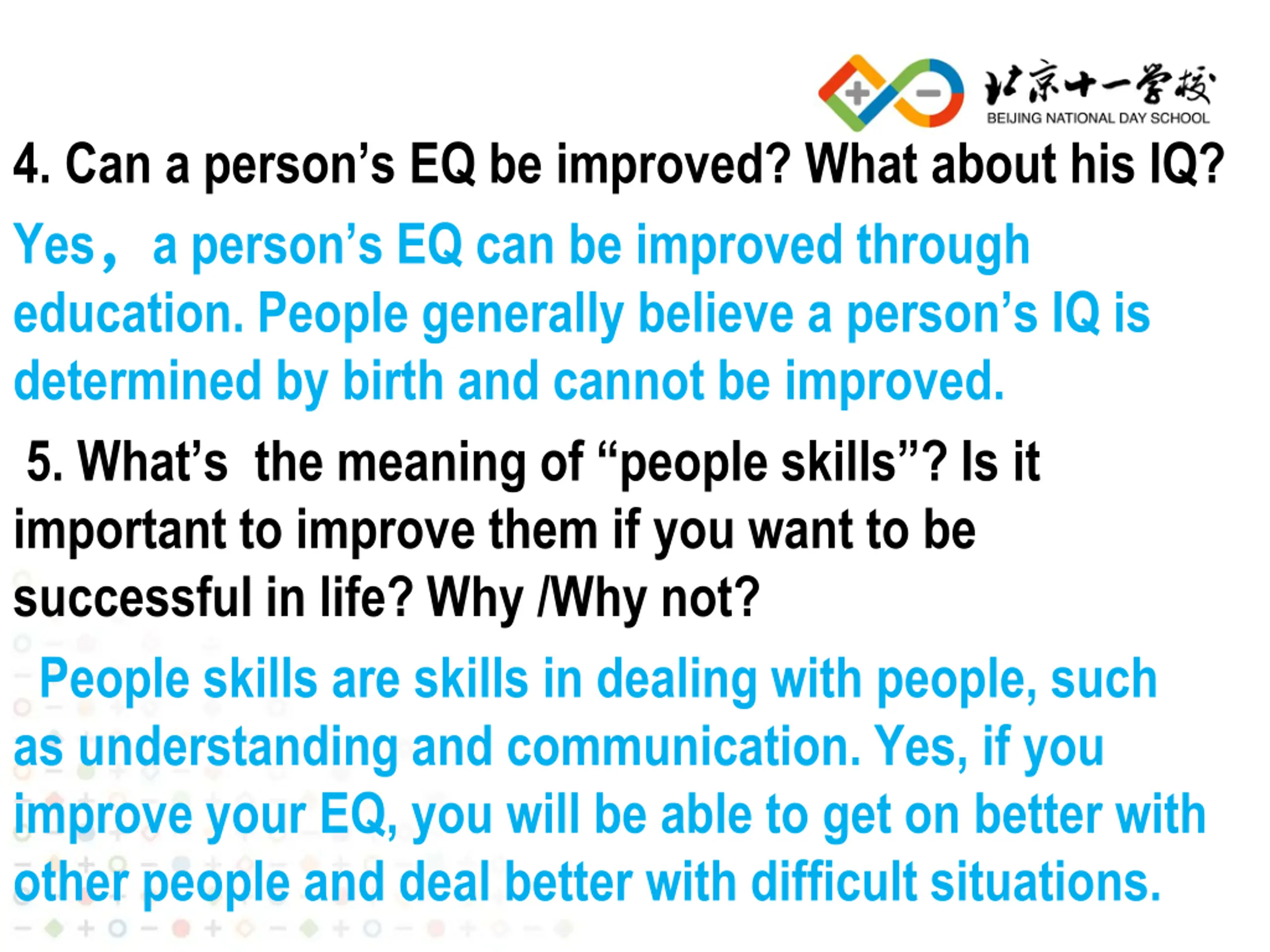 北京十一学校
BEIJING NATIONAL DAY SCHOOL

4. Can a person's EQ be improved? What about his IQ?

Yes， a person's EQ can be improved through education. People generally believe a person's IQ is determined by birth and cannot be improved.

5. What's the meaning of "people skills"? Is it important to improve them if you want to be successful in life? Why /Why not?

People skills are skills in dealing with people, such as understanding and communication. Yes, if you improve your EQ, you will be able to get on better with other people and deal better with difficult situations.